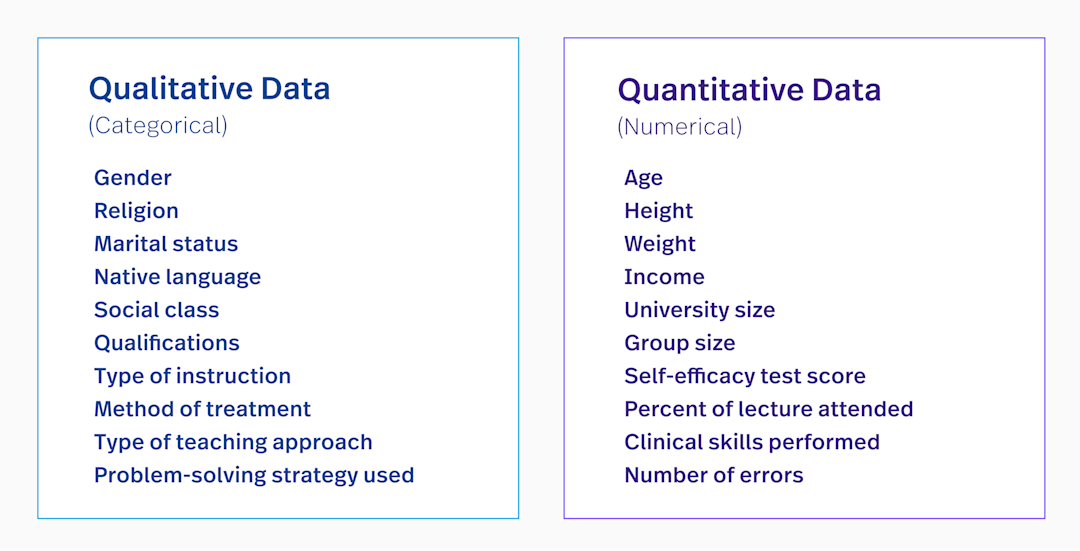 Qualitative Data
(Categorical)

Gender
Religion
Marital status
Native language
Social class
Qualifications
Type of instruction
Method of treatment
Type of teaching approach
Problem-solving strategy used

Quantitative Data
(Numerical)

Age
Height
Weight
Income
University size
Group size
Self-efficacy test score
Percent of lecture attended
Clinical skills performed
Number of errors